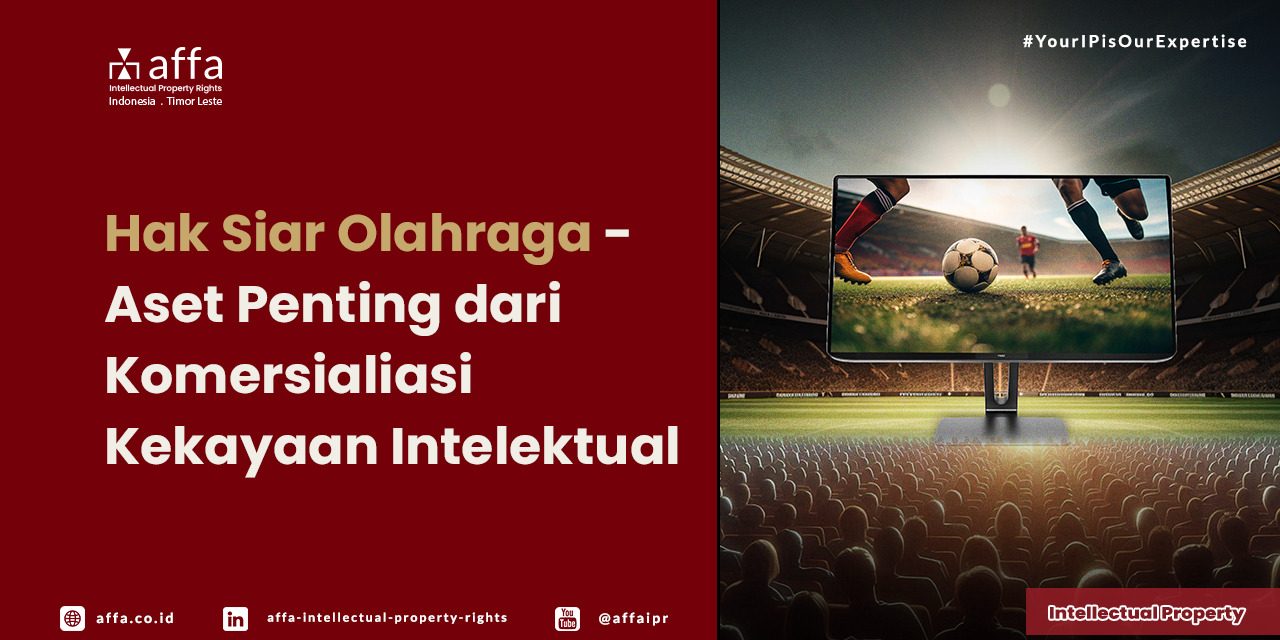 affa
Intellectual Property Rights
Indonesia . Timor Leste

#YourIPisOurExpertise

Hak Siar Olahraga - Aset Penting dari Komersialiasi Kekayaan Intelektual

affa.co.id

affa-intellectual-property-rights

@affaipr

Intellectual Property